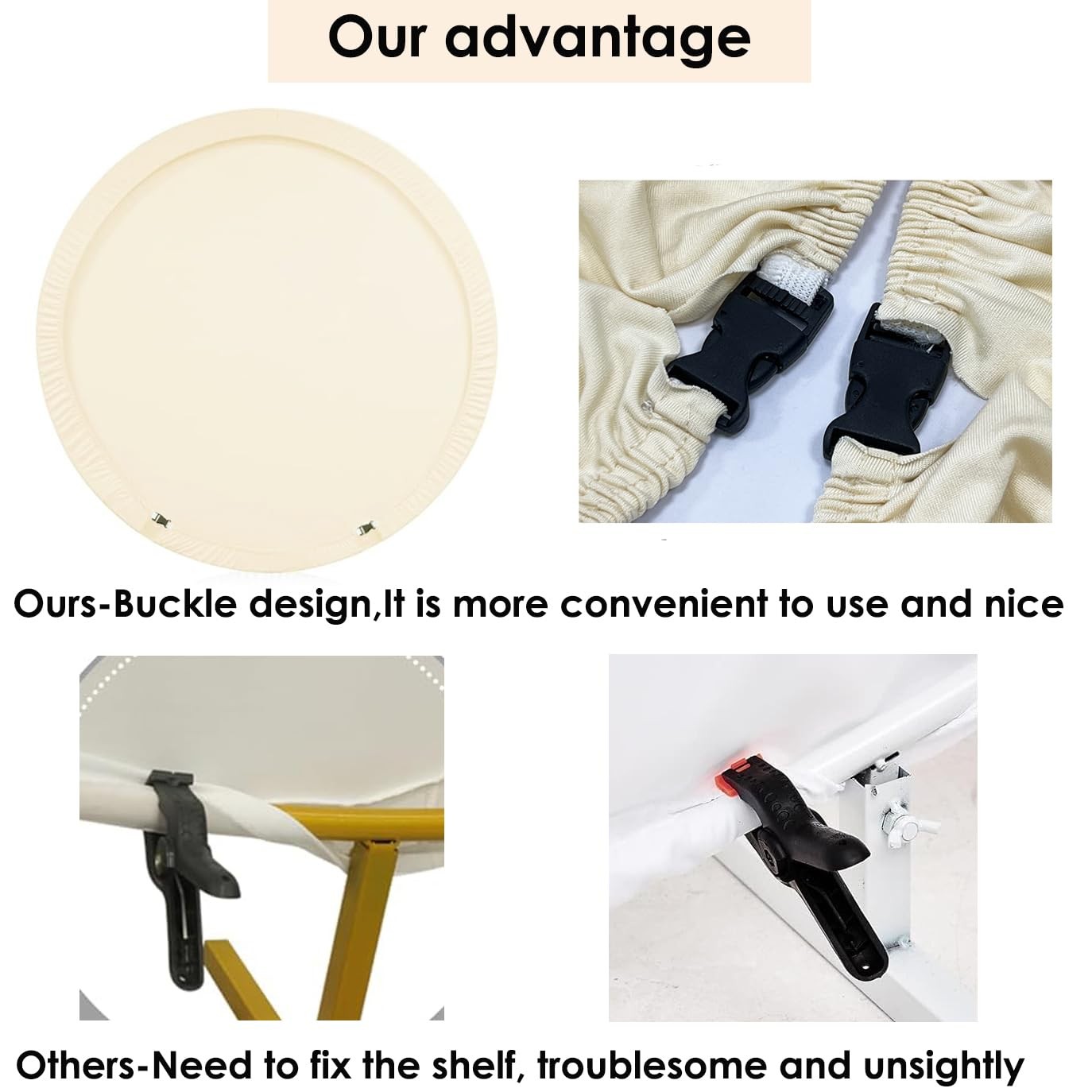 Our advantage

Ours-Buckle design,It is more convenient to use and nice

Others-Need to fix the shelf, troublesome and unsightly